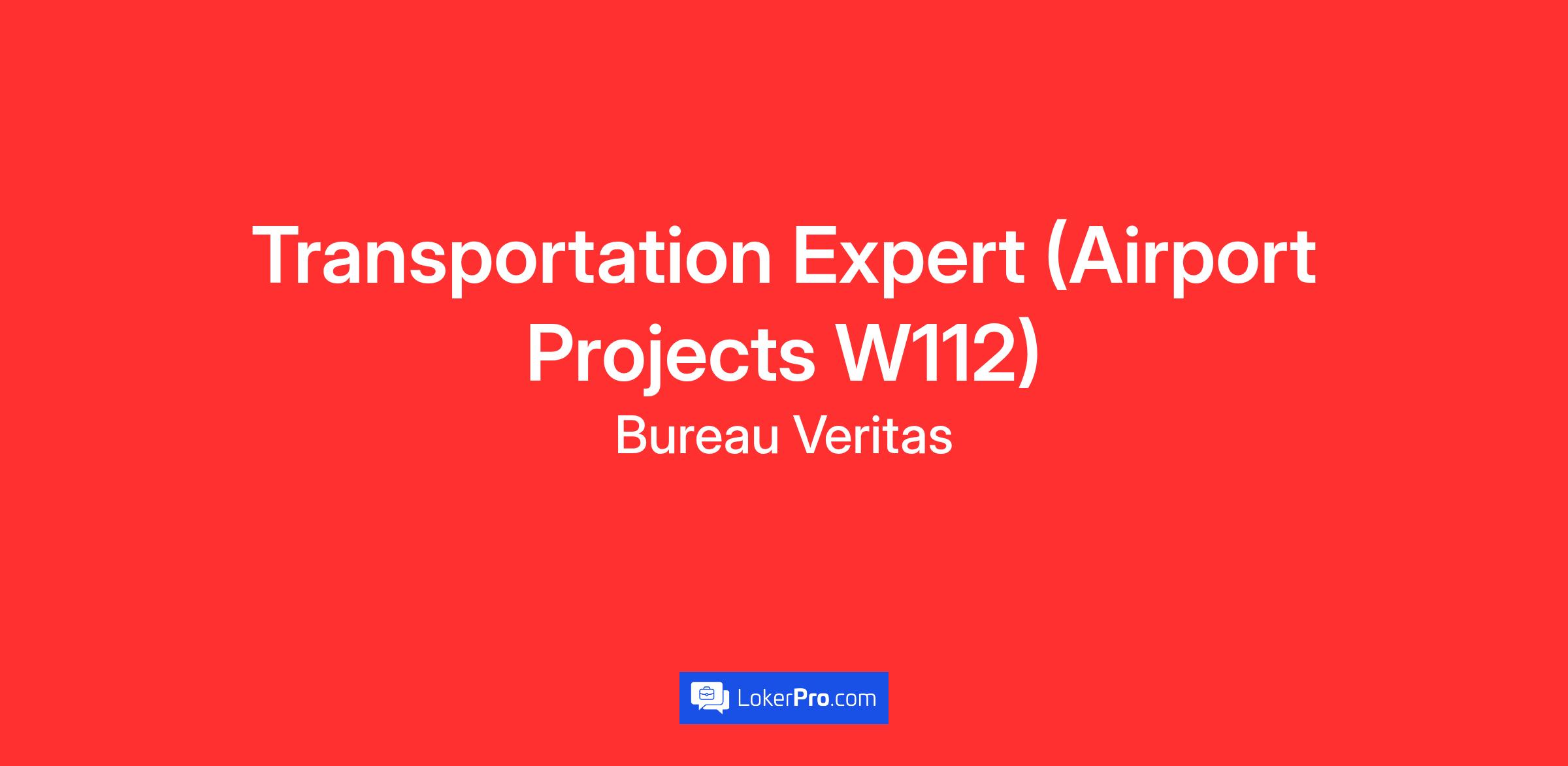 Transportation Expert (Airport Projects W112)
Bureau Veritas

LokerPro.com